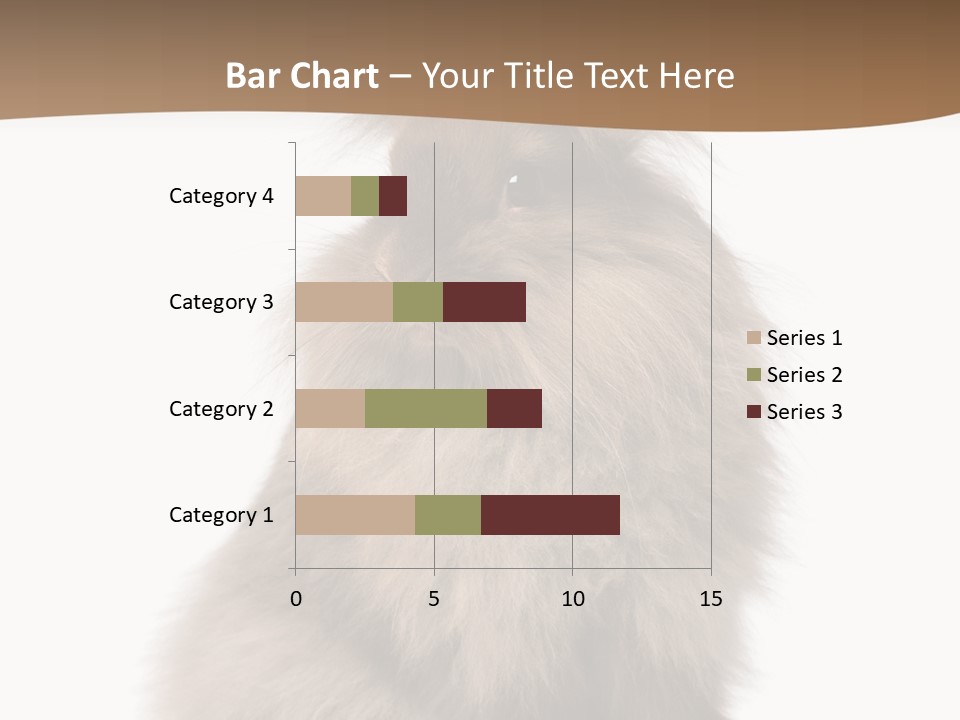 Bar Chart – Your Title Text Here

Category 4
Category 3
Category 2
Category 1

0
5
10
15

Series 1
Series 2
Series 3